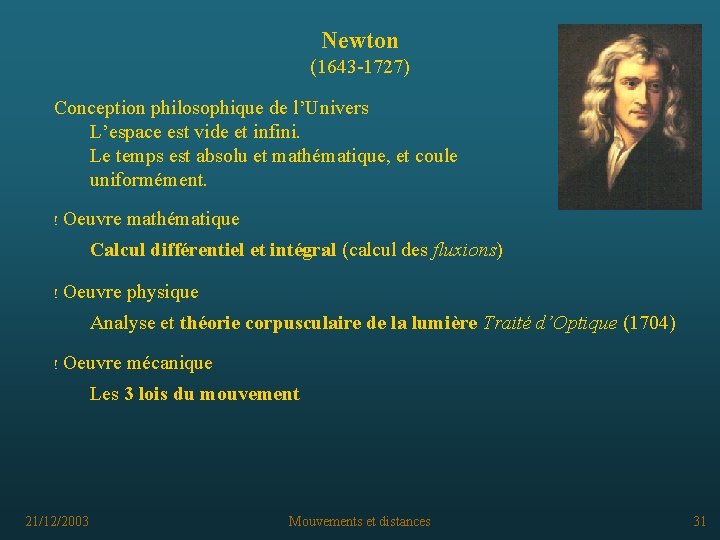 Newton
(1643-1727)

Conception philosophique de l'Univers
L'espace est vide et infini.
Le temps est absolu et mathématique, et coule uniformément.

! Oeuvre mathématique

Calcul différentiel et intégral (calcul des fluxions)

! Oeuvre physique

Analyse et théorie corpusculaire de la lumière Traité d'Optique (1704)

! Oeuvre mécanique

Les 3 lois du mouvement

21/12/2003

Mouvements et distances

31